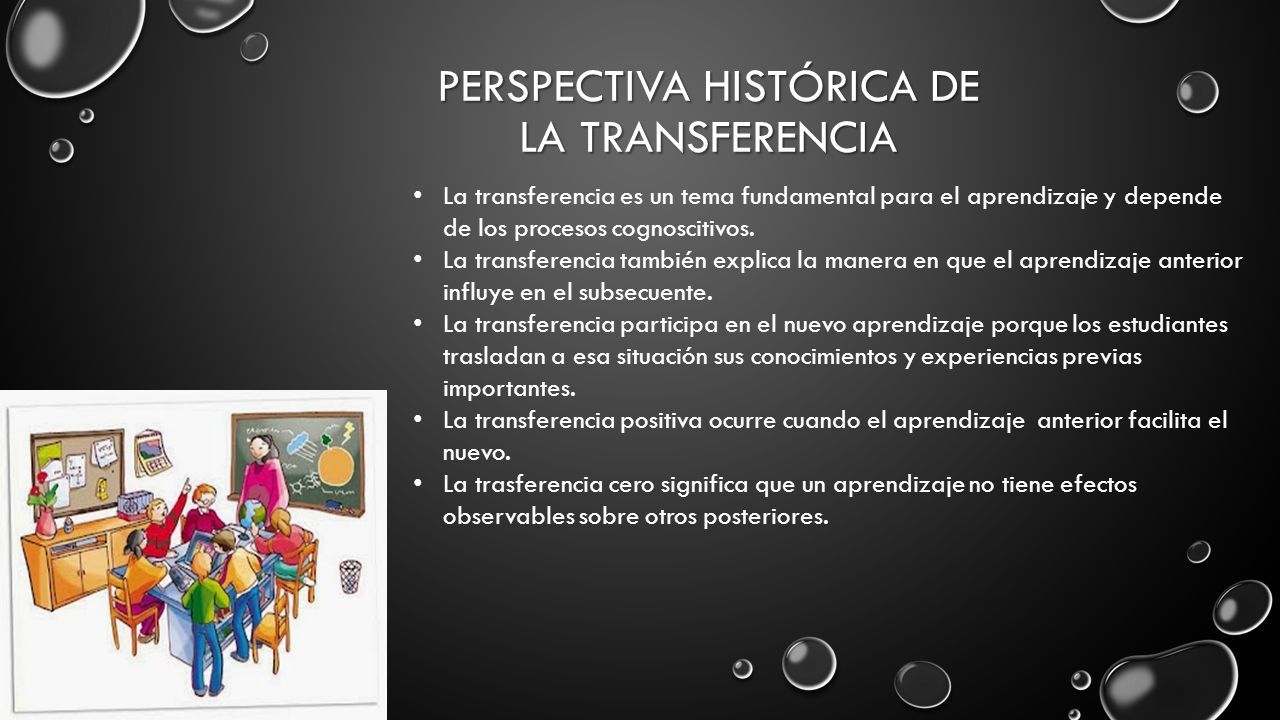 PERSPECTIVA HISTÓRICA DE LA TRANSFERENCIA

• La transferencia es un tema fundamental para el aprendizaje y depende de los procesos cognoscitivos.
• La transferencia también explica la manera en que el aprendizaje anterior influye en el subsecuente.
• La transferencia participa en el nuevo aprendizaje porque los estudiantes trasladan a esa situación sus conocimientos y experiencias previas importantes.
• La transferencia positiva ocurre cuando el aprendizaje anterior facilita el nuevo.
• La trasferencia cero significa que un aprendizaje no tiene efectos observables sobre otros posteriores.